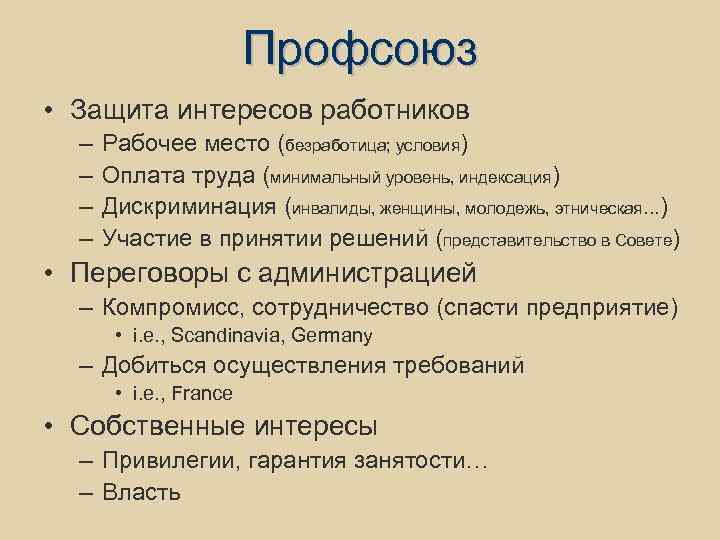 Профсоюз

• Защита интересов работников
– Рабочее место (безработица; условия)
– Оплата труда (минимальный уровень, индексация)
– Дискриминация (инвалиды, женщины, молодежь, этническая…)
– Участие в принятии решений (представительство в Совете)

• Переговоры с администрацией
– Компромисс, сотрудничество (спасти предприятие)
• i.e., Scandinavia, Germany
– Добиться осуществления требований
• i.e., France

• Собственные интересы
– Привилегии, гарантия занятости…
– Власть